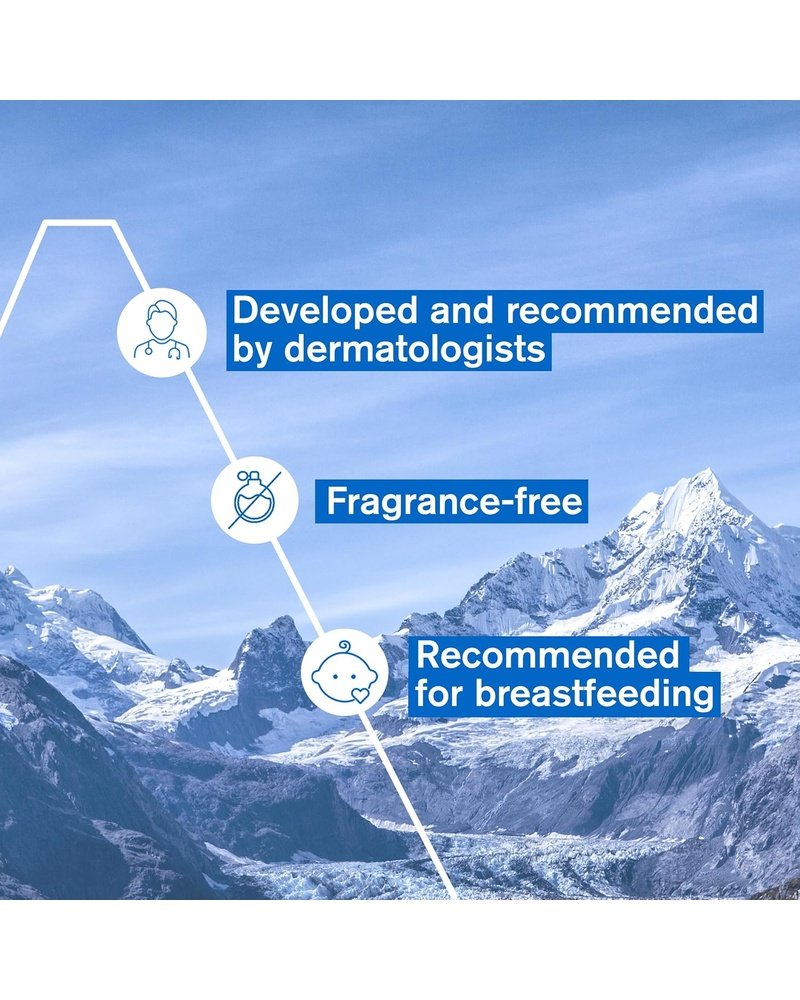 Developed and recommended by dermatologists

Fragrance-free

Recommended for breastfeeding